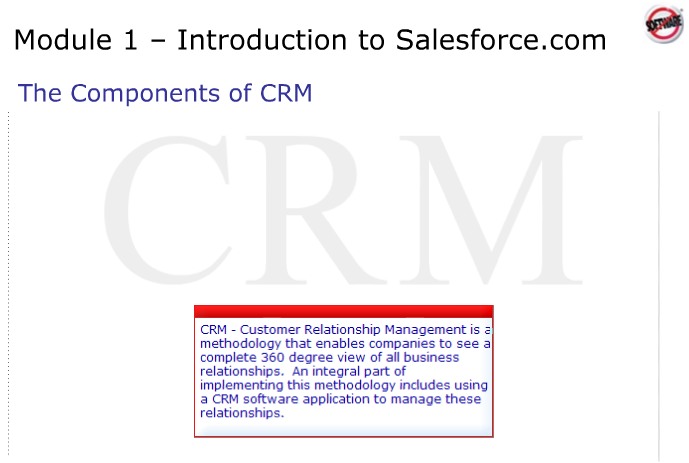 Module 1 – Introduction to Salesforce.com

SOFTWARE

The Components of CRM

CRM

CRM - Customer Relationship Management is a methodology that enables companies to see a complete 360 degree view of all business relationships. An integral part of implementing this methodology includes using a CRM software application to manage these relationships.